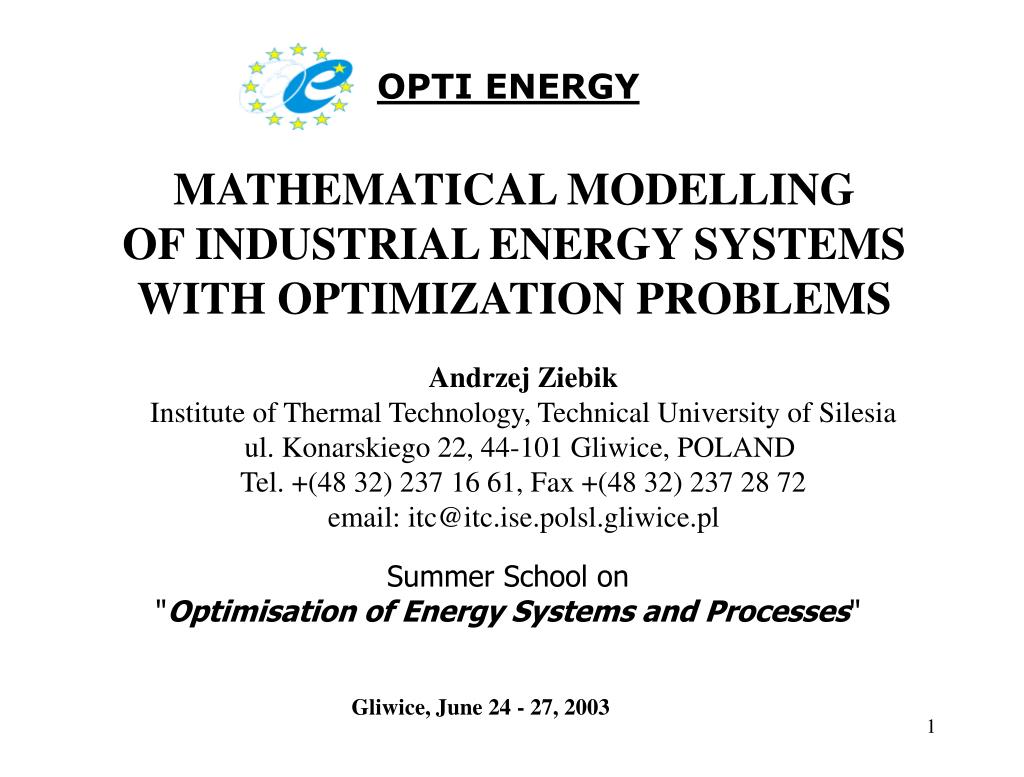 OPTI ENERGY

MATHEMATICAL MODELLING OF INDUSTRIAL ENERGY SYSTEMS WITH OPTIMIZATION PROBLEMS

Andrzej Ziebik
Institute of Thermal Technology, Technical University of Silesia
ul. Konarskiego 22, 44-101 Gliwice, POLAND
Tel. +(48 32) 237 16 61, Fax +(48 32) 237 28 72
email: itc@itc.ise.polsl.gliwice.pl

Summer School on
"Optimisation of Energy Systems and Processes"

Gliwice, June 24 - 27, 2003

1